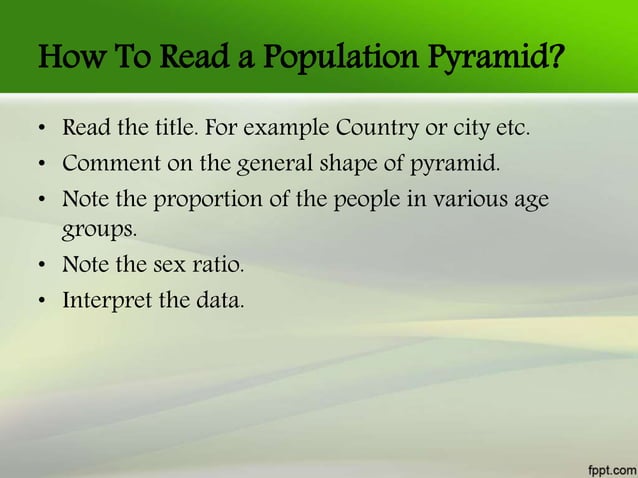 How To Read a Population Pyramid?

• Read the title. For example Country or city etc.
• Comment on the general shape of pyramid.
• Note the proportion of the people in various age groups.
• Note the sex ratio.
• Interpret the data.

fppt.com